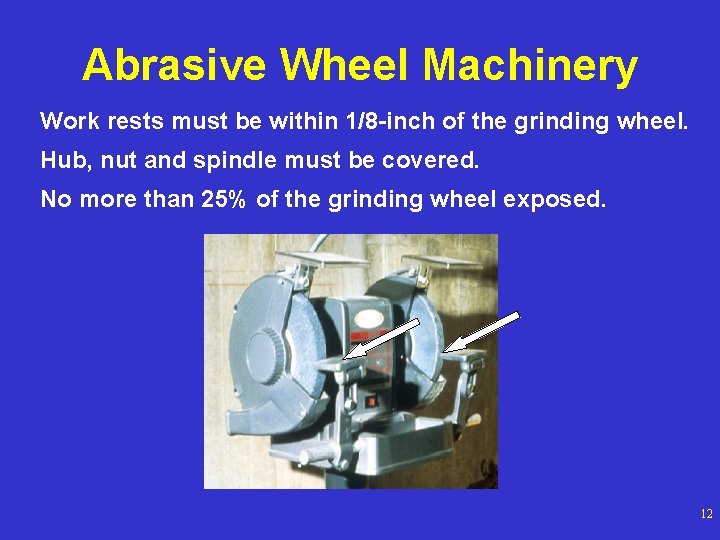 Abrasive Wheel Machinery

Work rests must be within 1/8-inch of the grinding wheel.

Hub, nut and spindle must be covered.

No more than 25% of the grinding wheel exposed.

12